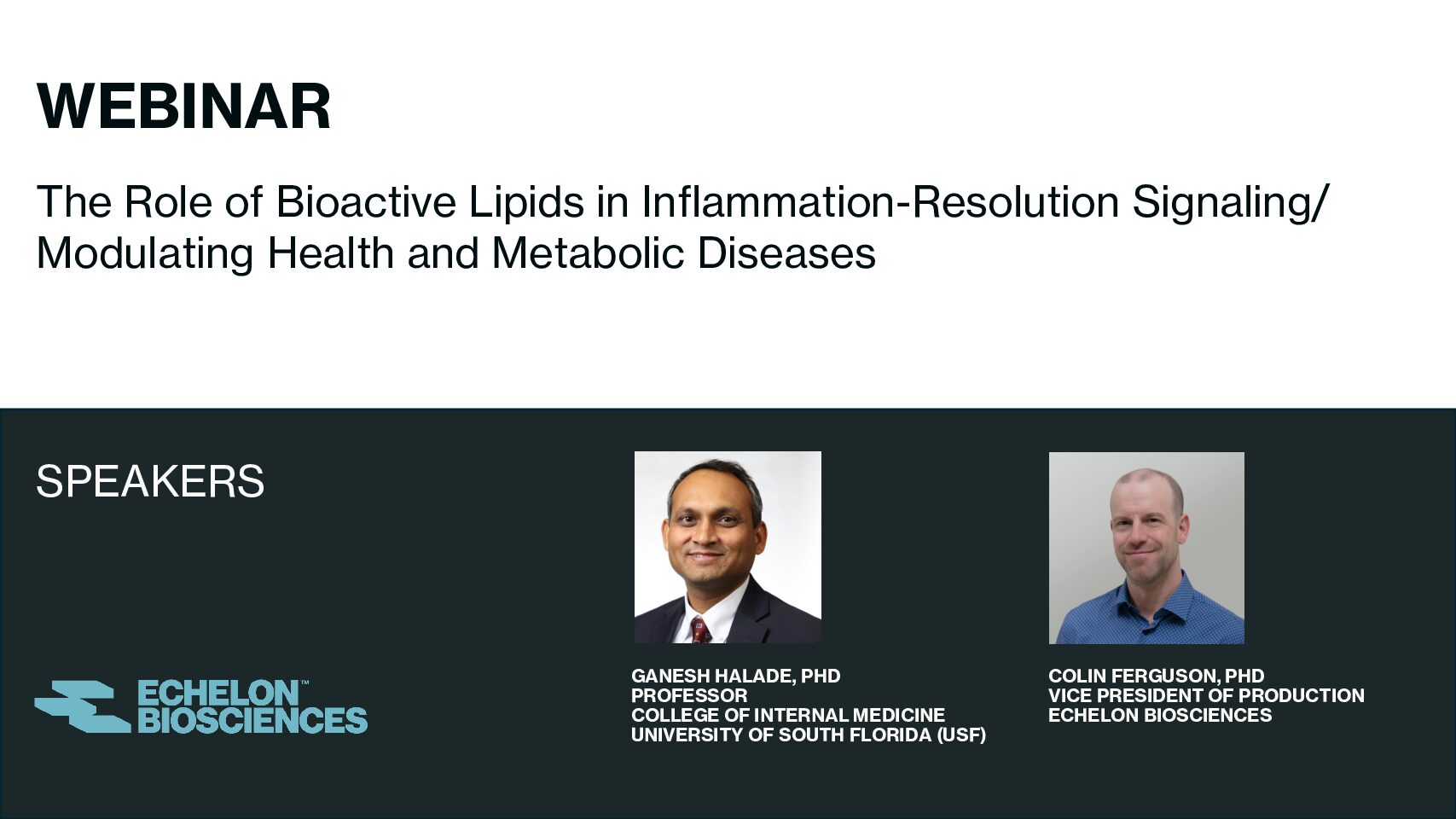 WEBINAR

The Role of Bioactive Lipids in Inflammation-Resolution Signaling/ Modulating Health and Metabolic Diseases

SPEAKERS

ECHELON™ BIOSCIENCES

GANESH HALADE, PHD
PROFESSOR
COLLEGE OF INTERNAL MEDICINE
UNIVERSITY OF SOUTH FLORIDA (USF)

COLIN FERGUSON, PHD
VICE PRESIDENT OF PRODUCTION
ECHELON BIOSCIENCES